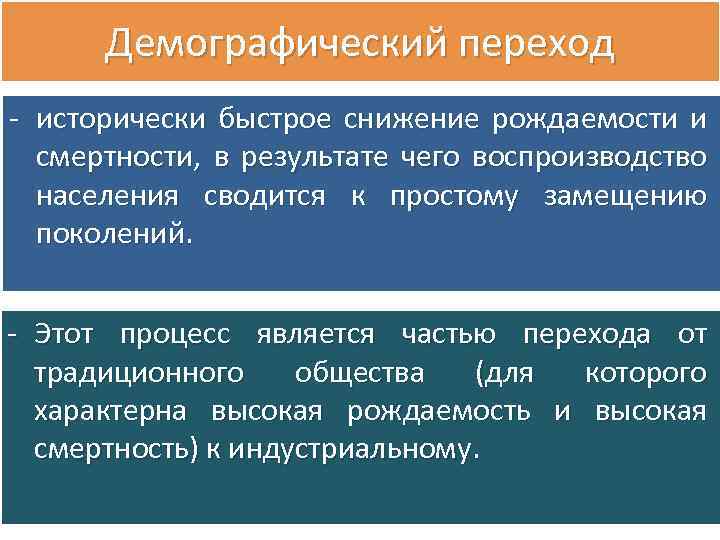 Демографический переход

- исторически быстрое снижение рождаемости и смертности, в результате чего воспроизводство населения сводится к простому замещению поколений.

- Этот процесс является частью перехода от традиционного общества (для которого характерна высокая рождаемость и высокая смертность) к индустриальному.